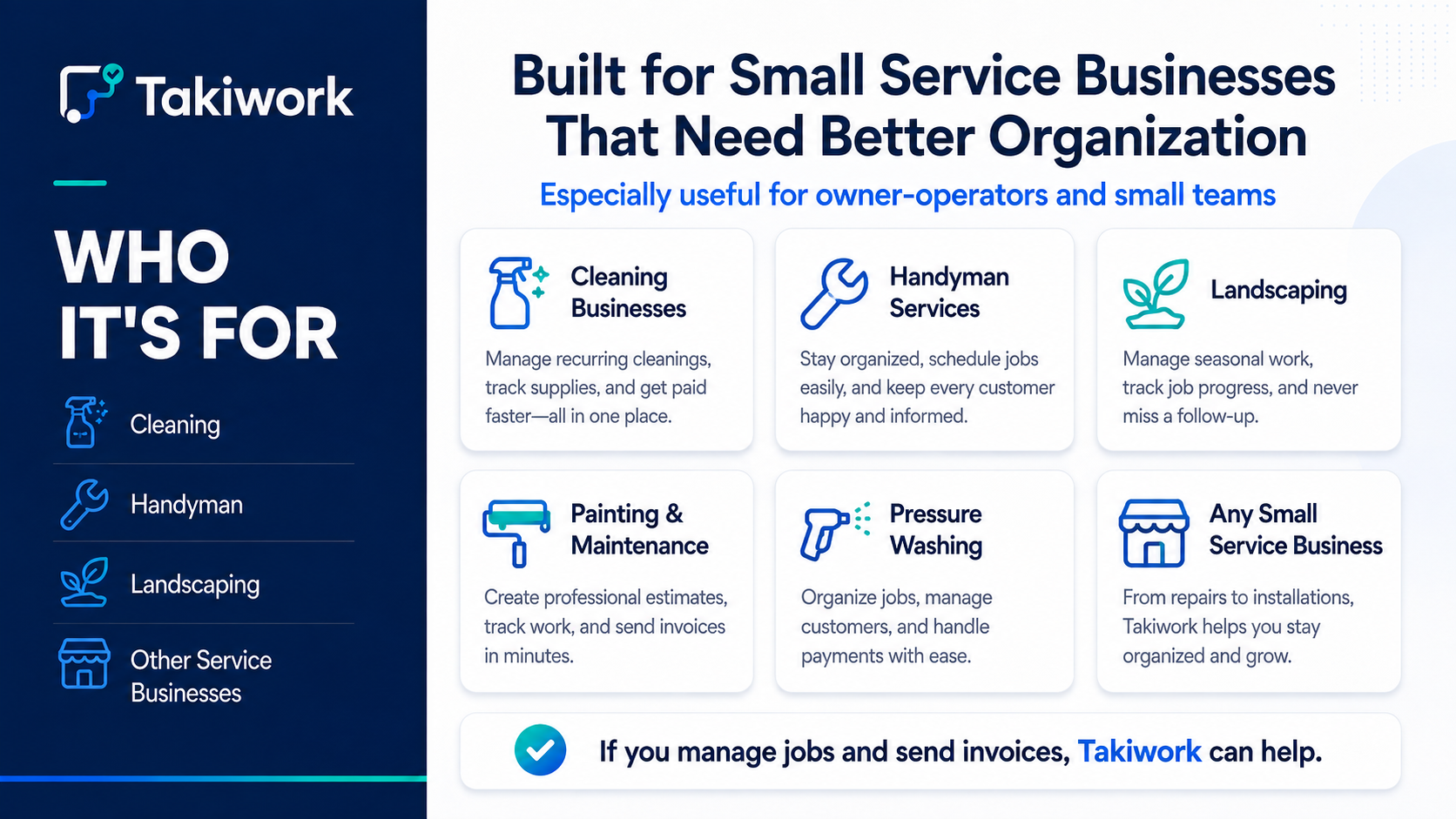 Takiwork

WHO IT'S FOR

Cleaning

Handyman

Landscaping

Other Service Businesses

Built for Small Service Businesses That Need Better Organization

Especially useful for owner-operators and small teams

Cleaning Businesses

Manage recurring cleanings, track supplies, and get paid faster—all in one place.

Handyman Services

Stay organized, schedule jobs easily, and keep every customer happy and informed.

Landscaping

Manage seasonal work, track job progress, and never miss a follow-up.

Painting & Maintenance

Create professional estimates, track work, and send invoices in minutes.

Pressure Washing

Organize jobs, manage customers, and handle payments with ease.

Any Small Service Business

From repairs to installations, Takiwork helps you stay organized and grow.

If you manage jobs and send invoices, Takiwork can help.